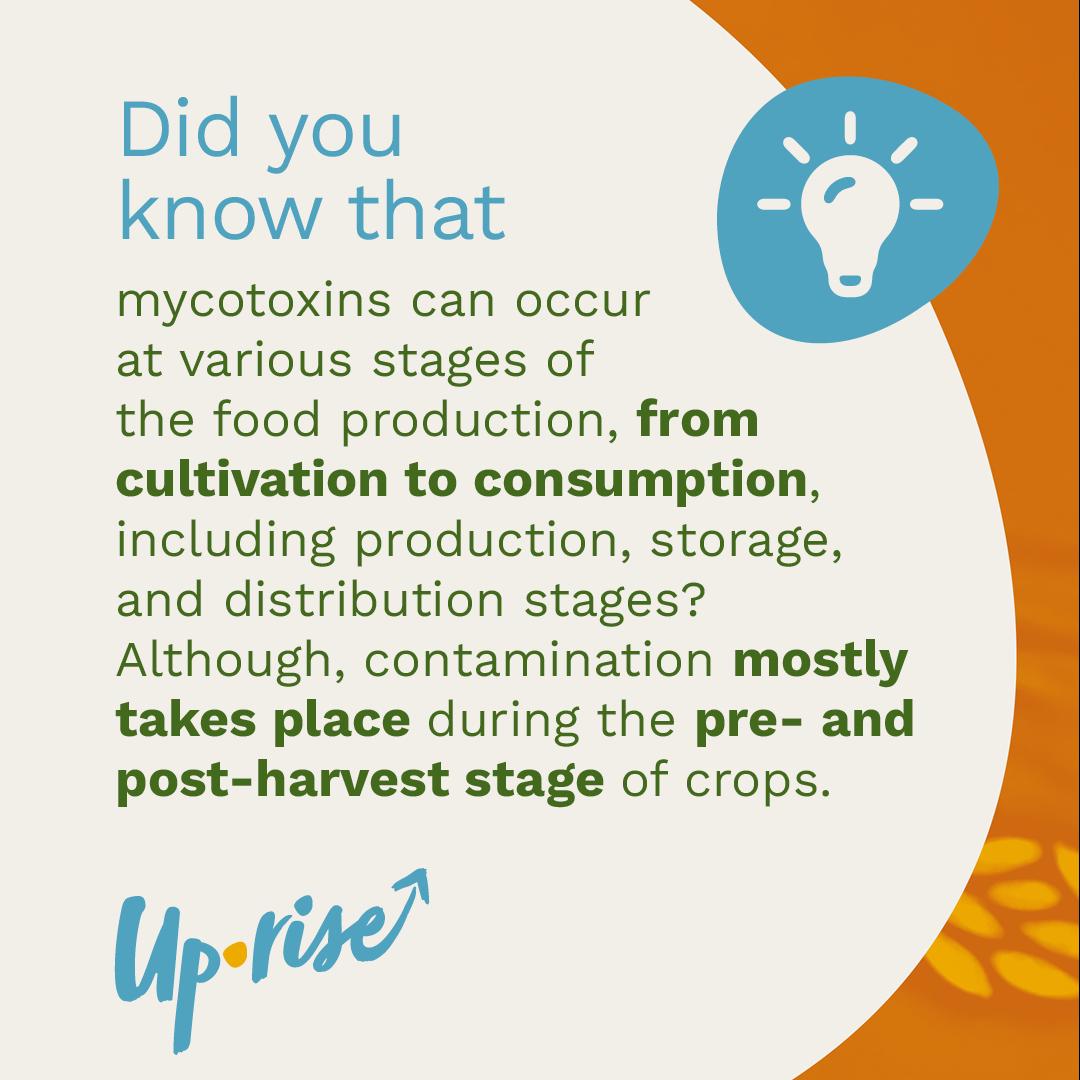 Did you know that

mycotoxins can occur at various stages of the food production, from cultivation to consumption, including production, storage, and distribution stages? Although, contamination mostly takes place during the pre- and post-harvest stage of crops.

Up·rise